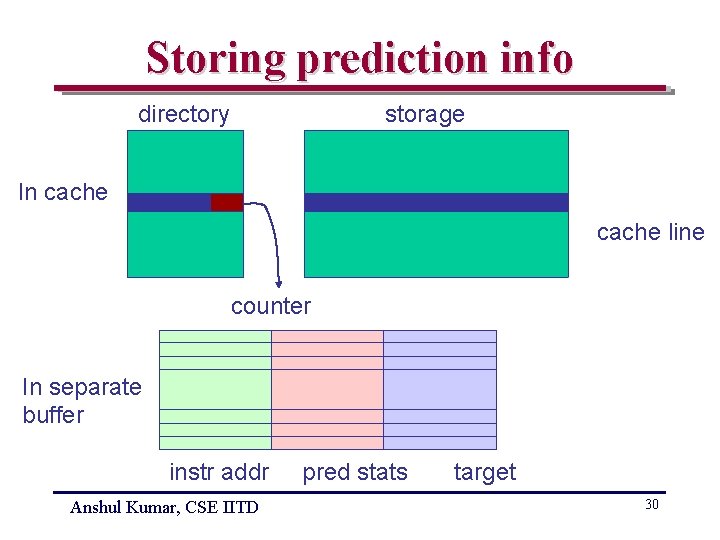 Storing prediction info

directory

storage

In cache

cache line

counter

In separate buffer

instr addr

pred stats

target

Anshul Kumar, CSE IITD

30